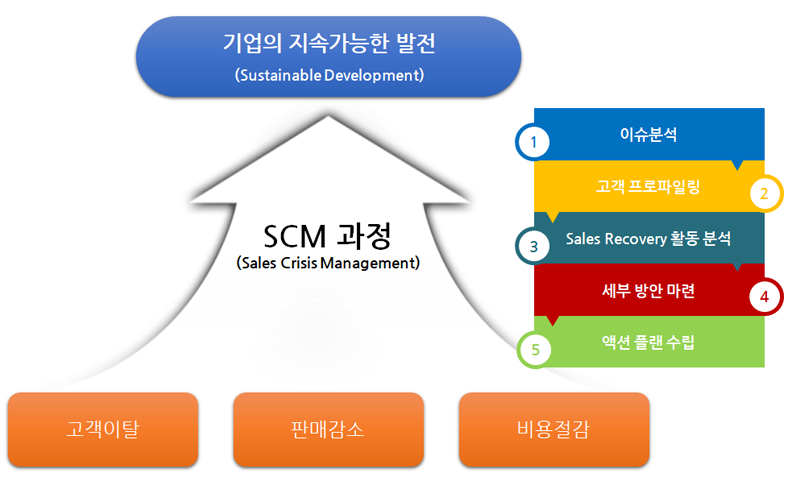 기업의 지속가능한 발전
(Sustainable Development)

SCM 과정
(Sales Crisis Management)

1 이슈분석
고객 프로파일링 2
3 Sales Recovery 활동 분석
세부 방안 마련 4
5 액션 플랜 수립

고객이탈

판매감소

비용절감